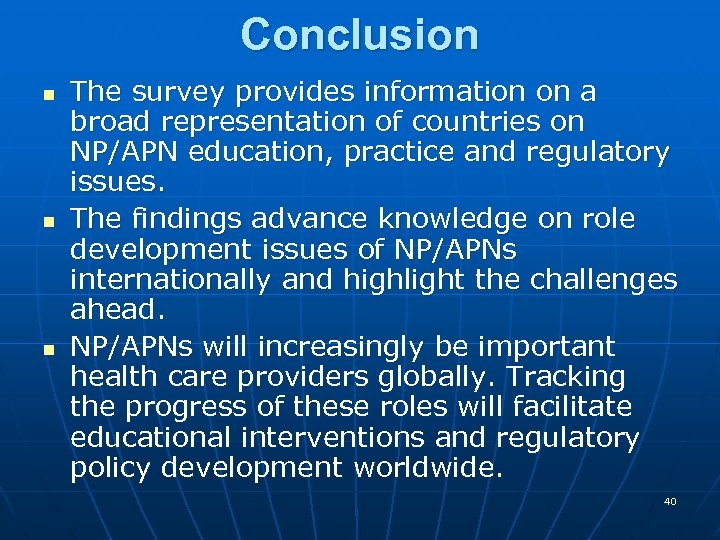 Conclusion

- The survey provides information on a broad representation of countries on NP/APN education, practice and regulatory issues.
- The findings advance knowledge on role development issues of NP/APNs internationally and highlight the challenges ahead.
- NP/APNs will increasingly be important health care providers globally. Tracking the progress of these roles will facilitate educational interventions and regulatory policy development worldwide.

40